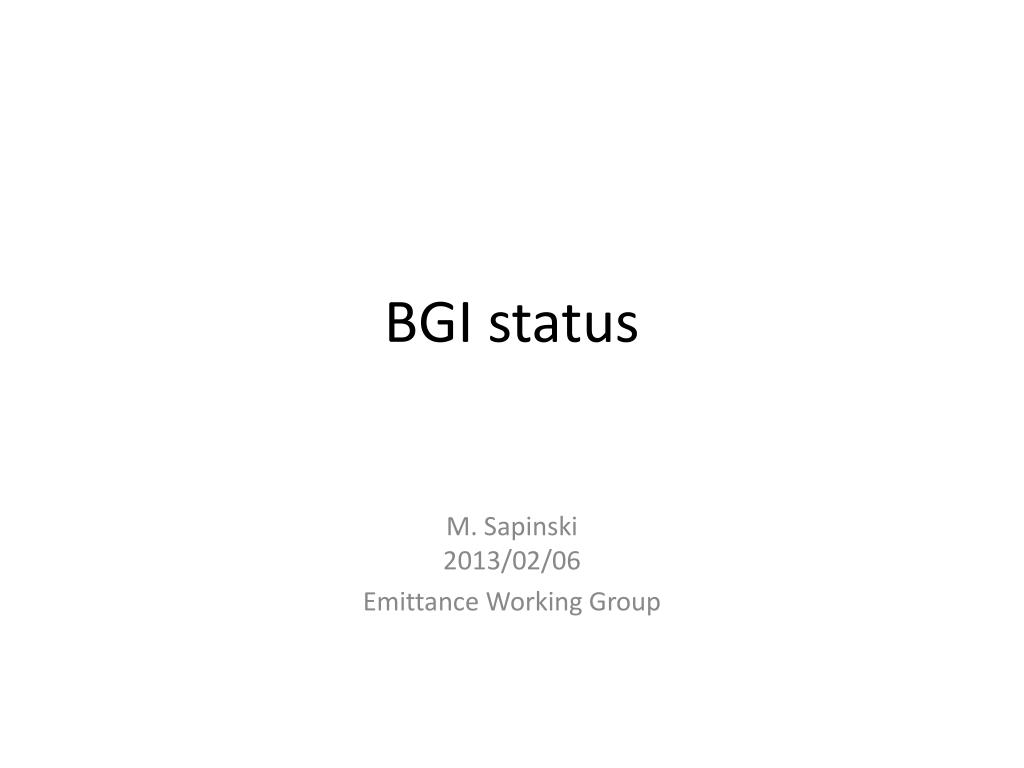 BGI status

M. Sapinski
2013/02/06

Emittance Working Group